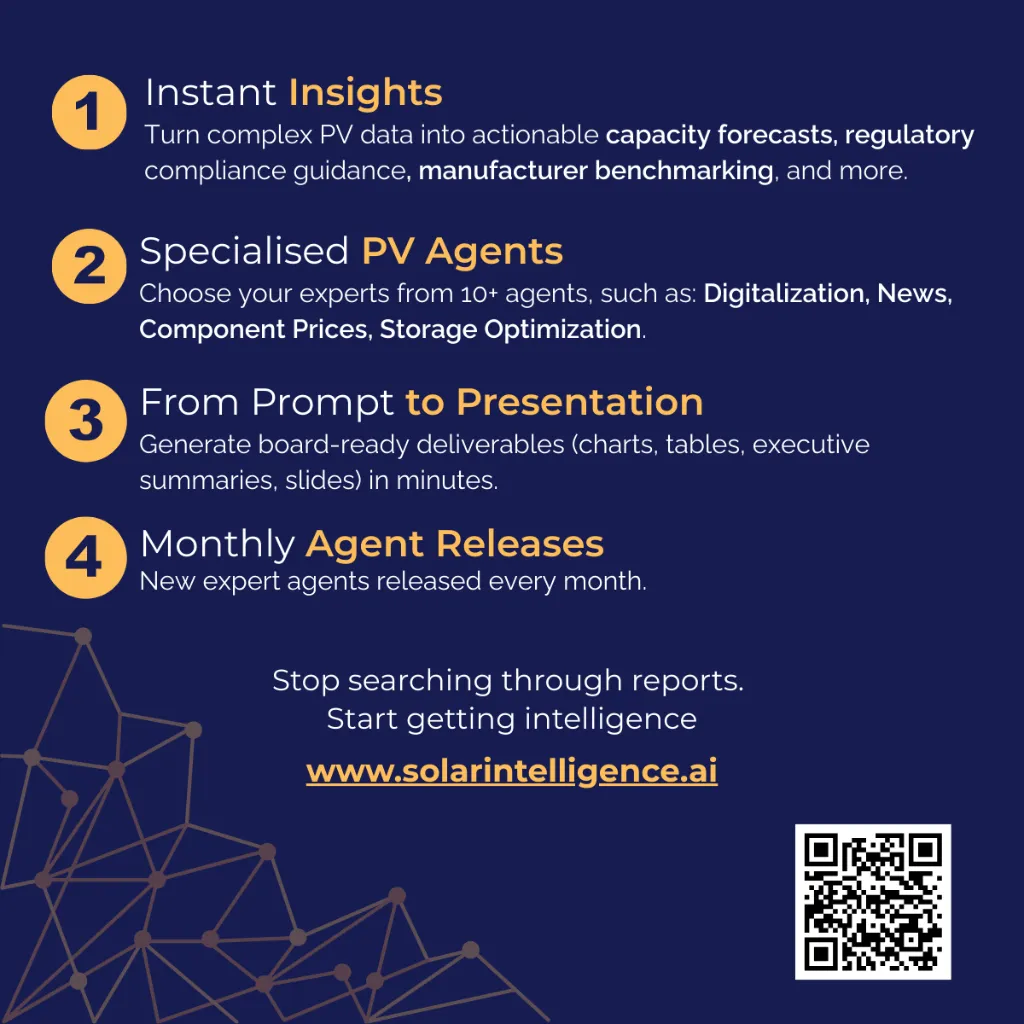 1 Instant Insights
Turn complex PV data into actionable capacity forecasts, regulatory compliance guidance, manufacturer benchmarking, and more.

2 Specialised PV Agents
Choose your experts from 10+ agents, such as: Digitalization, News, Component Prices, Storage Optimization.

3 From Prompt to Presentation
Generate board-ready deliverables (charts, tables, executive summaries, slides) in minutes.

4 Monthly Agent Releases
New expert agents released every month.

Stop searching through reports.
Start getting intelligence

www.solarintelligence.ai